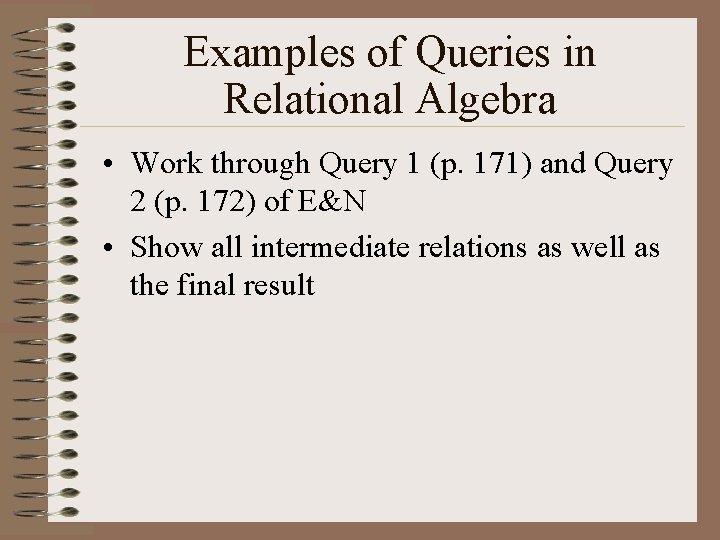 Examples of Queries in Relational Algebra

• Work through Query 1 (p. 171) and Query 2 (p. 172) of E&N

• Show all intermediate relations as well as the final result